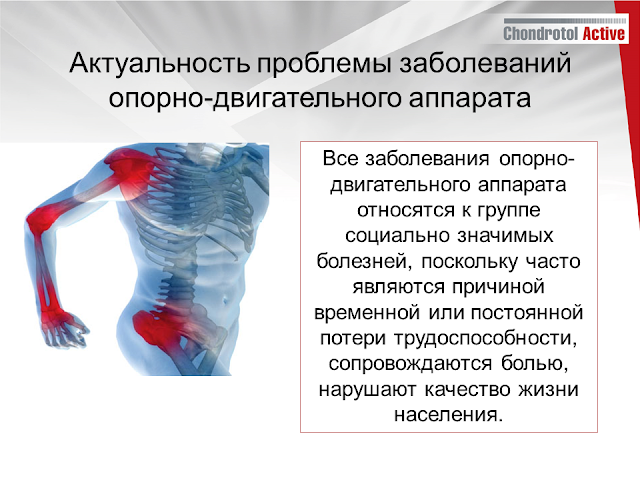 Chondrotol Active

Актуальность проблемы заболеваний опорно-двигательного аппарата

Все заболевания опорно-двигательного аппарата относятся к группе социально значимых болезней, поскольку часто являются причиной временной или постоянной потери трудоспособности, сопровождаются болью, нарушают качество жизни населения.